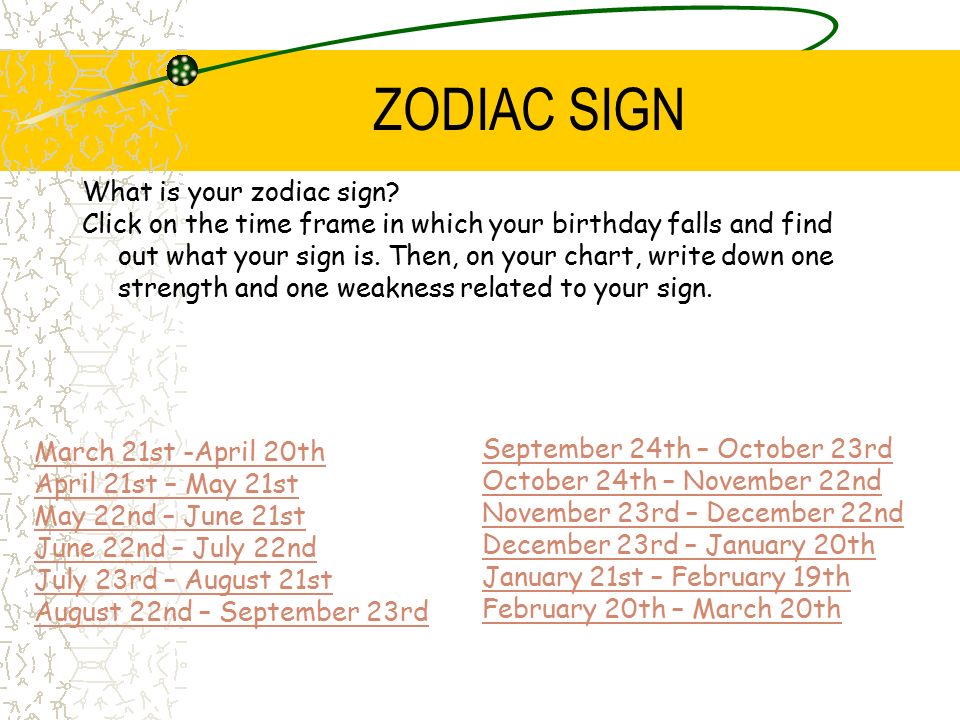 ZODIAC SIGN

What is your zodiac sign?

Click on the time frame in which your birthday falls and find out what your sign is. Then, on your chart, write down one strength and one weakness related to your sign.

March 21st -April 20th
April 21st – May 21st
May 22nd – June 21st
June 22nd – July 22nd
July 23rd – August 21st
August 22nd – September 23rd

September 24th – October 23rd
October 24th – November 22nd
November 23rd – December 22nd
December 23rd – January 20th
January 21st – February 19th
February 20th – March 20th